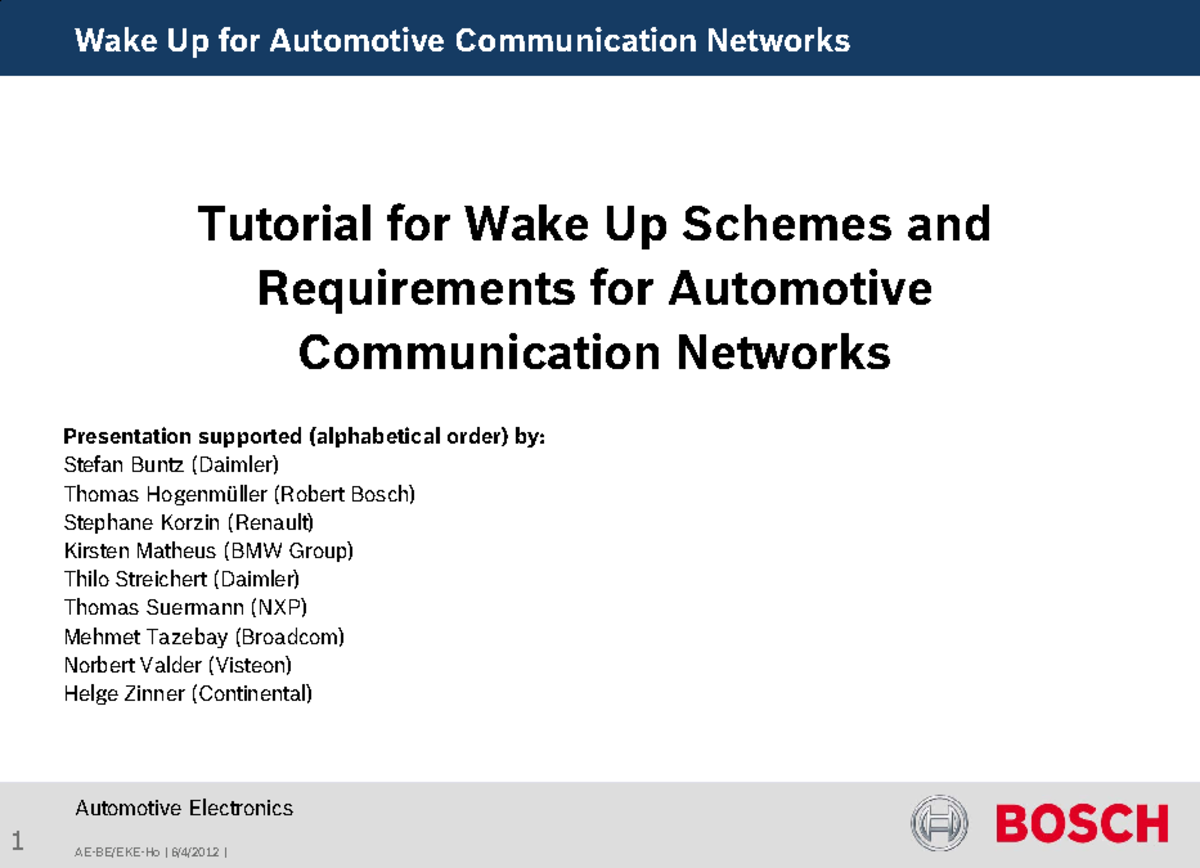 Wake Up for Automotive Communication Networks

Tutorial for Wake Up Schemes and Requirements for Automotive Communication Networks

Presentation supported (alphabetical order) by:
Stefan Buntz (Daimler)
Thomas Hogenmüller (Robert Bosch)
Stephane Korzin (Renault)
Kirsten Matheus (BMW Group)
Thilo Streichert (Daimler)
Thomas Suermann (NXP)
Mehmet Tazebay (Broadcom)
Norbert Valder (Visteon)
Helge Zinner (Continental)

Automotive Electronics

1

AE-BE/EKE-Ho | 6/4/2012 |

BOSCH